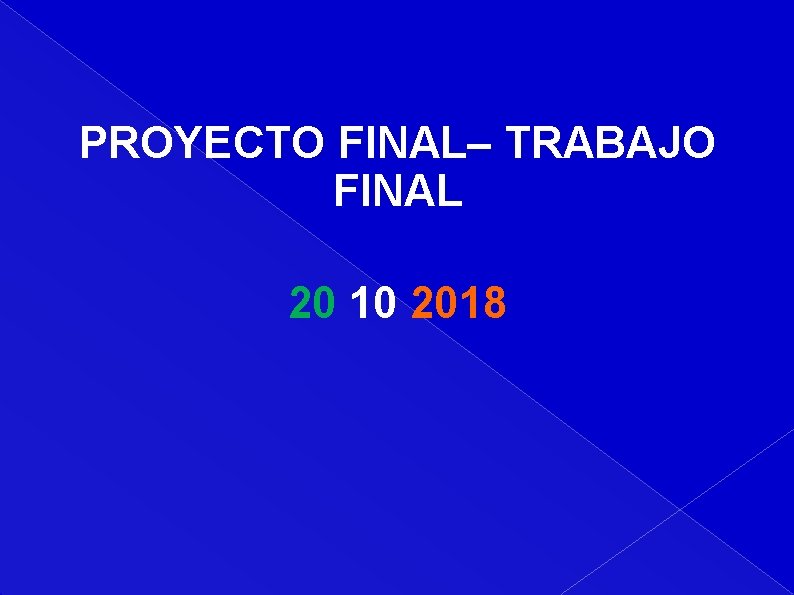 PROYECTO FINAL– TRABAJO FINAL

20 10 2018